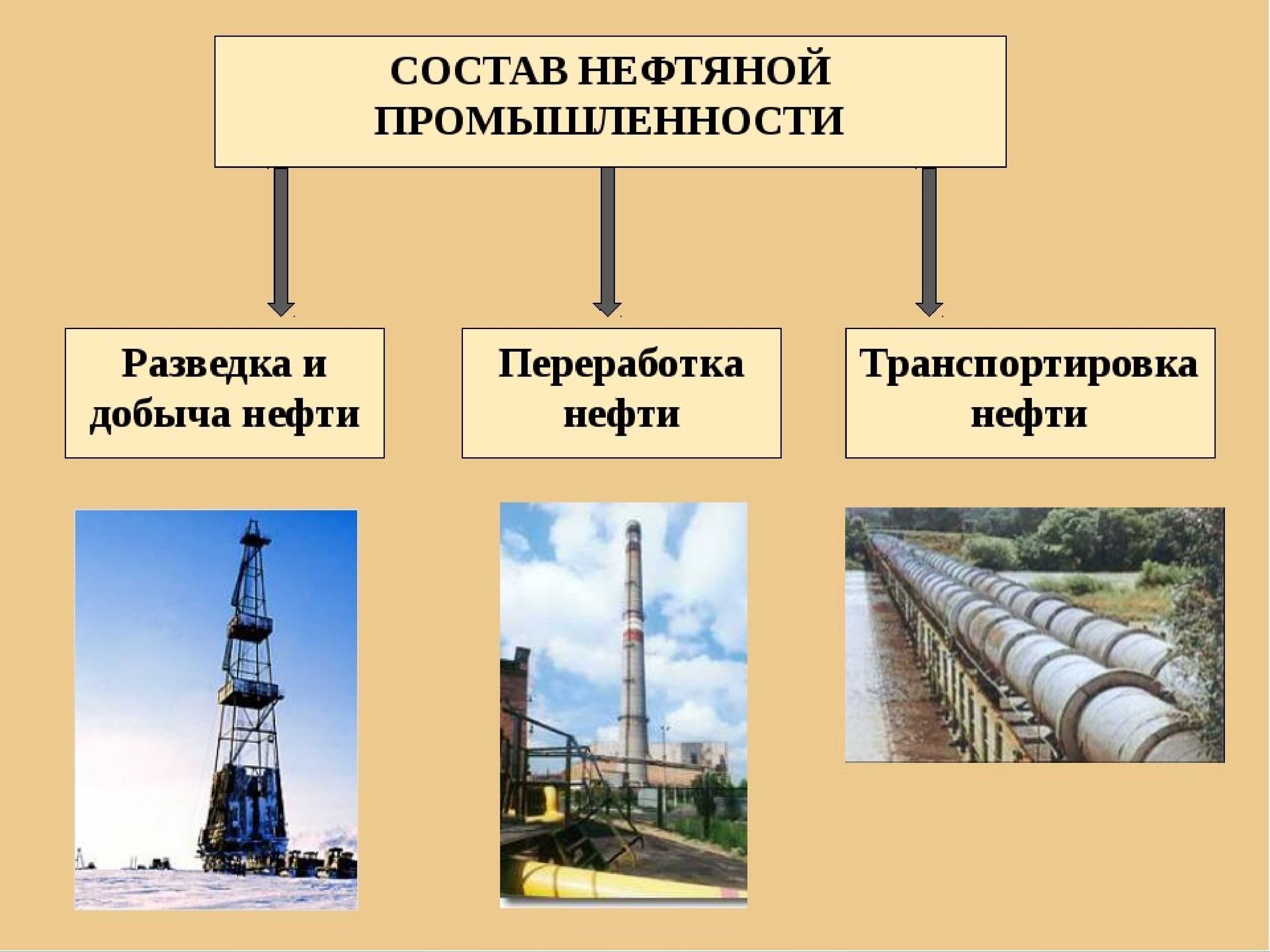 СОСТАВ НЕФТЯНОЙ ПРОМЫШЛЕННОСТИ

Разведка и добыча нефти

Переработка нефти

Транспортировка нефти